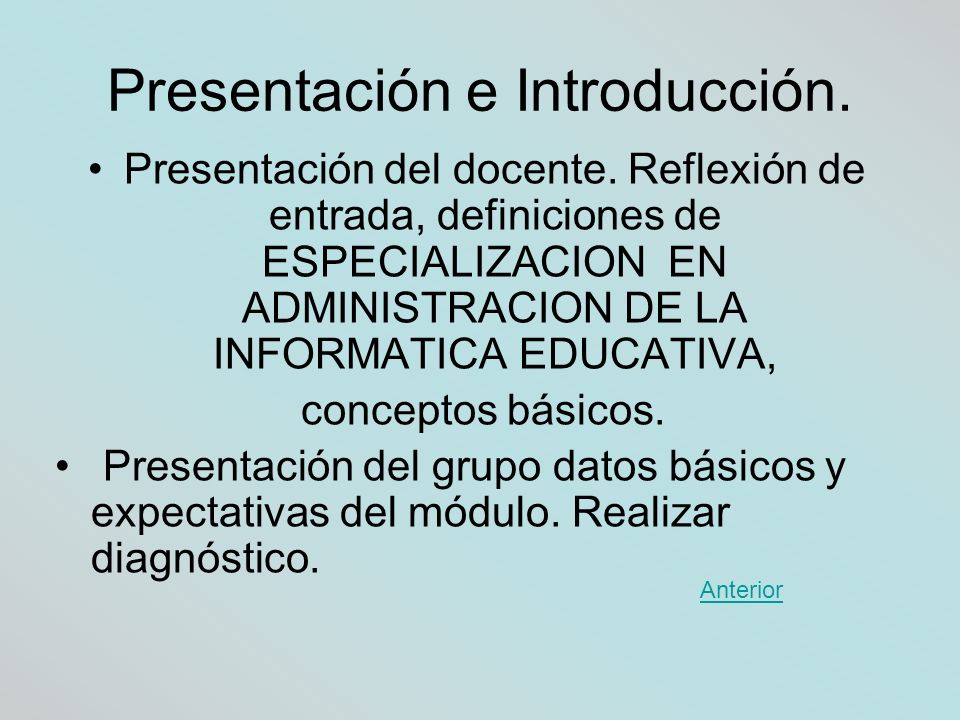 Presentación e Introducción.

• Presentación del docente. Reflexión de entrada, definiciones de ESPECIALIZACION EN ADMINISTRACION DE LA INFORMATICA EDUCATIVA,

conceptos básicos.

• Presentación del grupo datos básicos y expectativas del módulo. Realizar diagnóstico.

Anterior